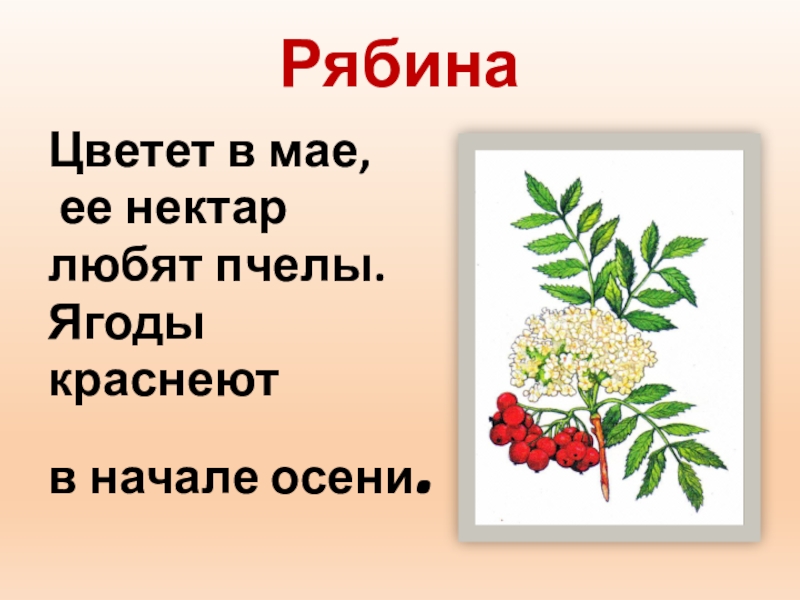 Рябина

Цветет в мае, ее нектар любят пчелы. Ягоды краснеют

в начале осени.